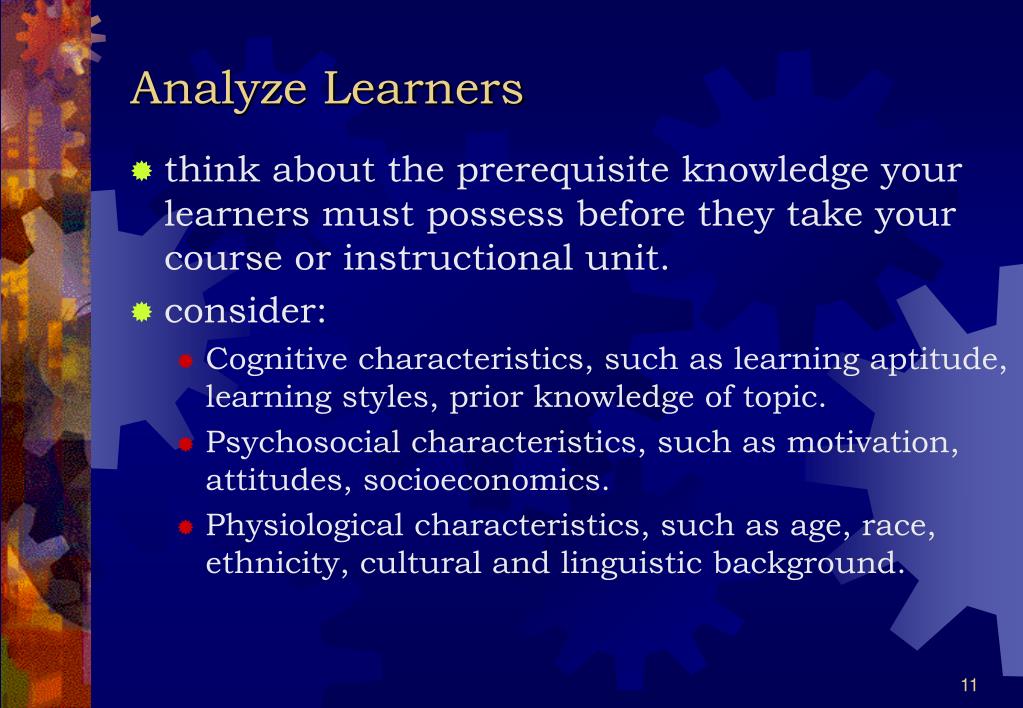 Analyze Learners

think about the prerequisite knowledge your learners must possess before they take your course or instructional unit.

consider:

Cognitive characteristics, such as learning aptitude, learning styles, prior knowledge of topic.

Psychosocial characteristics, such as motivation, attitudes, socioeconomics.

Physiological characteristics, such as age, race, ethnicity, cultural and linguistic background.

11